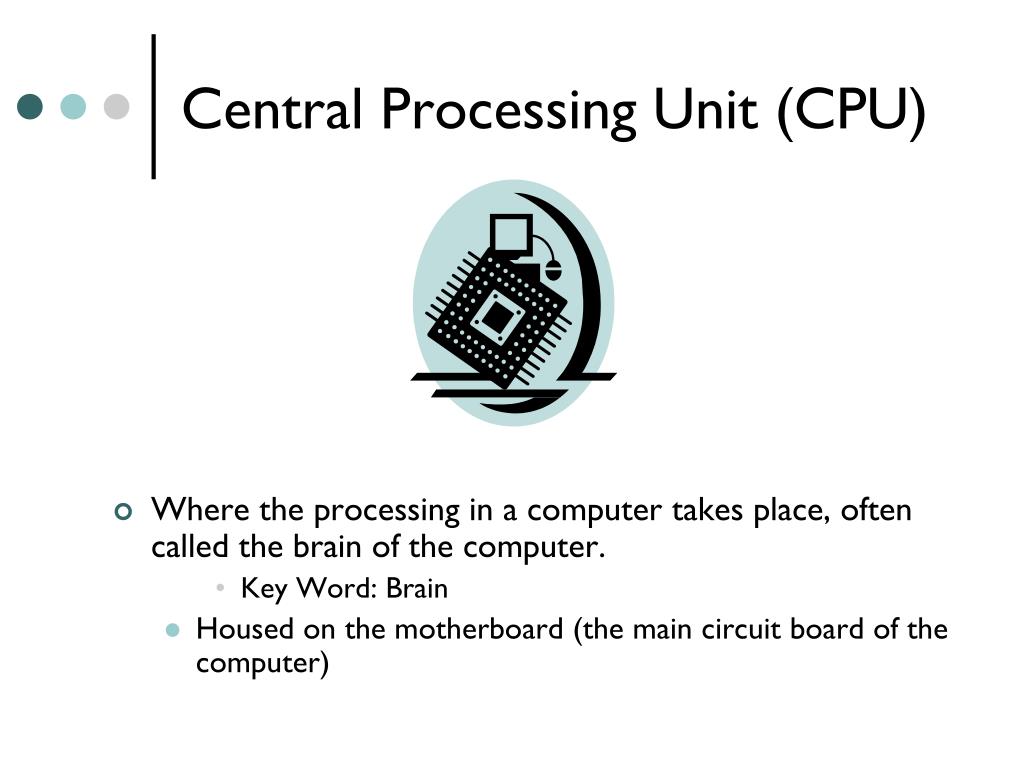 Central Processing Unit (CPU)

Where the processing in a computer takes place, often called the brain of the computer.

Key Word: Brain

Housed on the motherboard (the main circuit board of the computer)